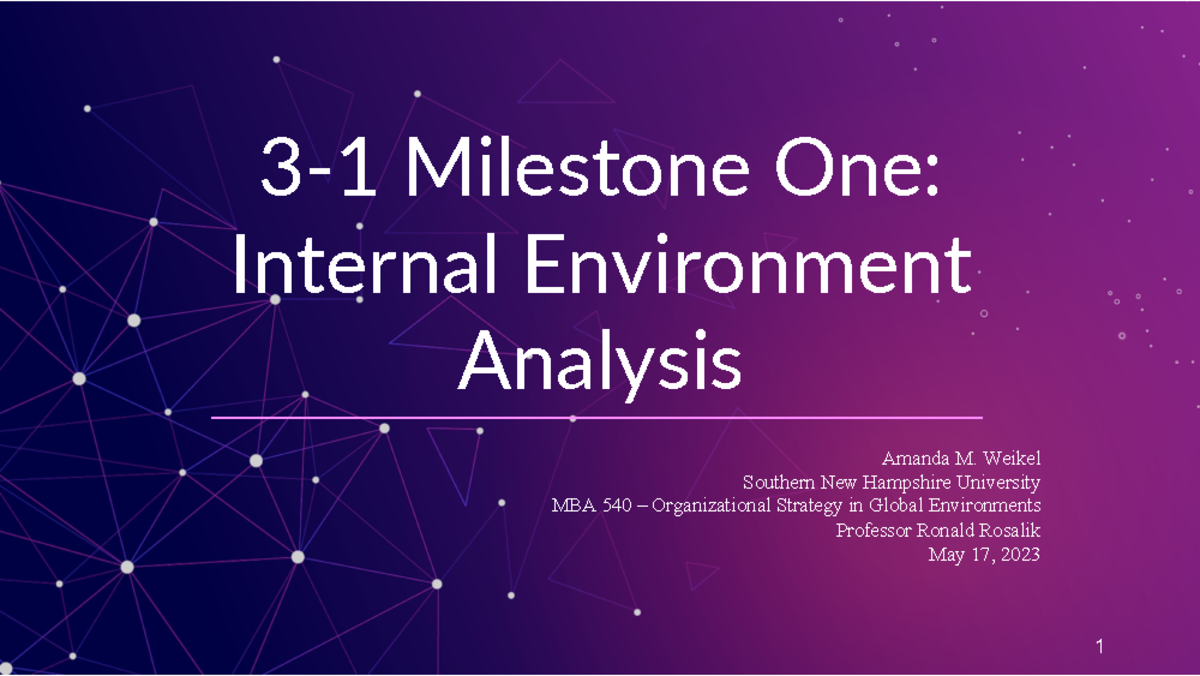 3-1 Milestone One: Internal Environment Analysis

Amanda M. Weikel
Southern New Hampshire University
MBA 540 – Organizational Strategy in Global Environments
Professor Ronald Rosalik
May 17, 2023

1